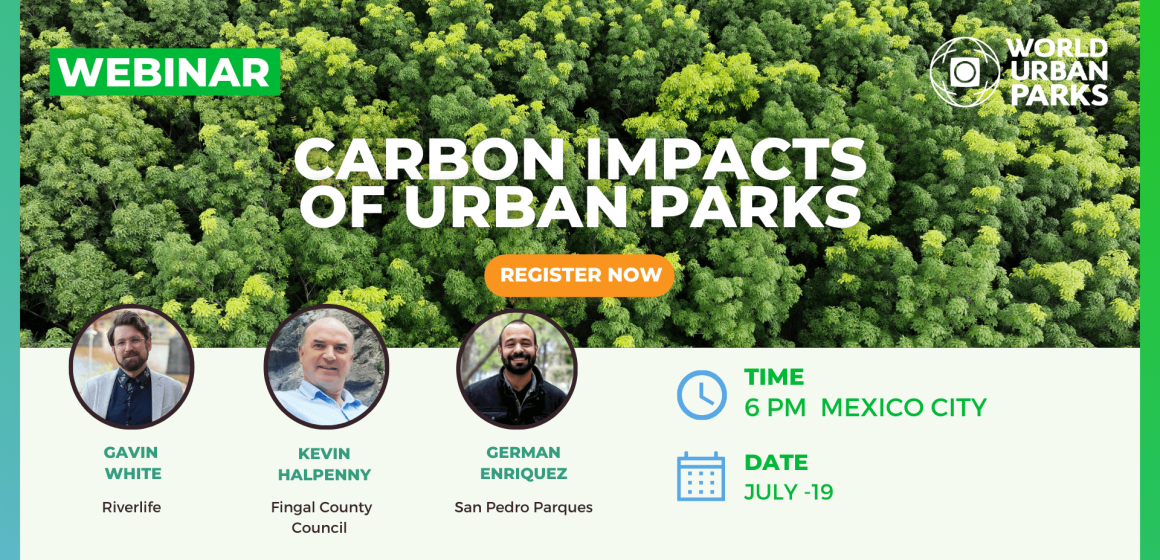 WEBINAR

WORLD URBAN PARKS

CARBON IMPACTS OF URBAN PARKS

REGISTER NOW

GAVIN WHITE
Riverlife

KEVIN HALPENNY
Fingal County Council

GERMAN ENRIQUEZ
San Pedro Parques

TIME
6 PM MEXICO CITY

DATE
JULY -19